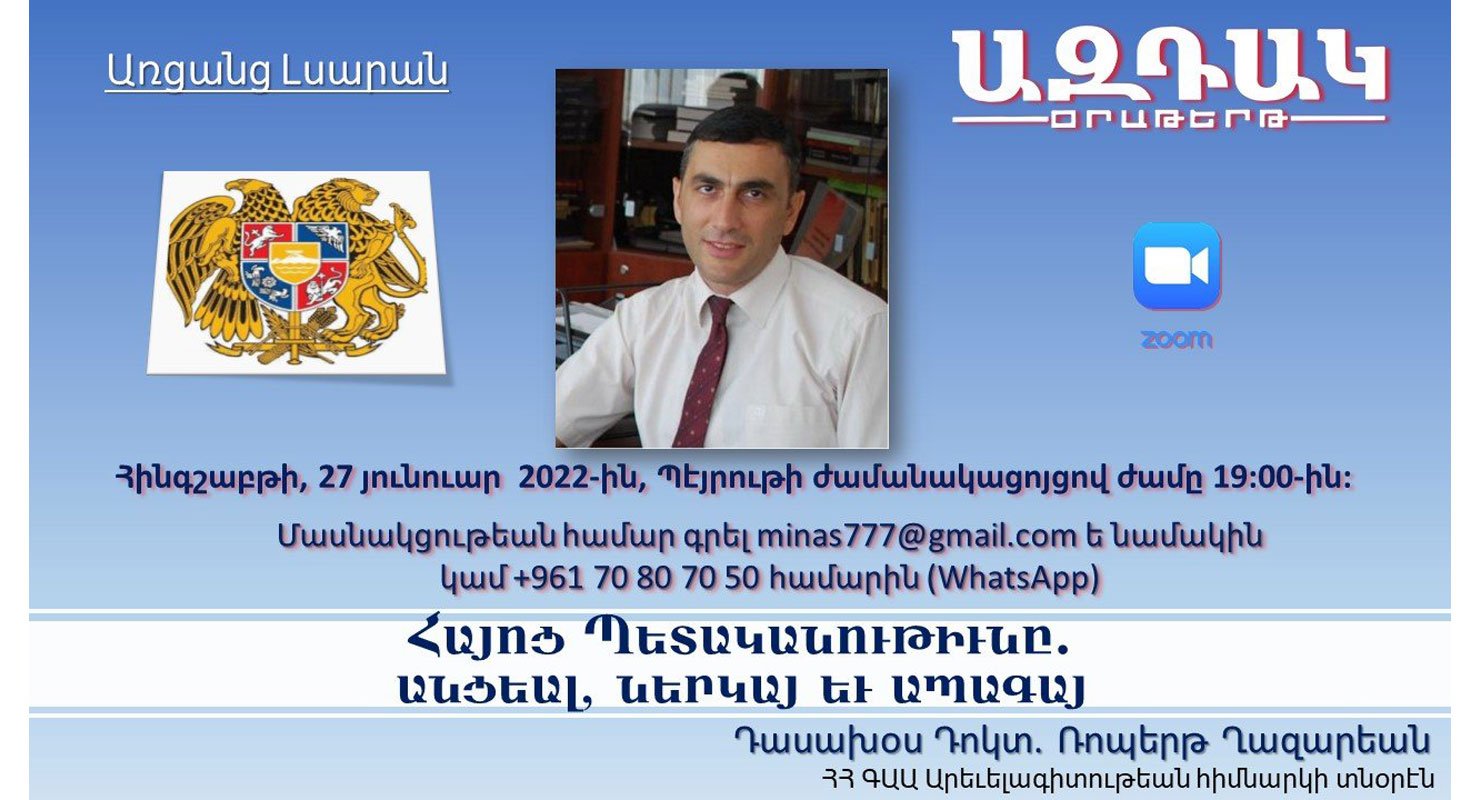 Առցանց Լսարան

ԱԶԴԱԿ
ՕՐԱԹԵՐԹ

zoom

Հինգշաբթի, 27 յունուար 2022-ին, Պէյրութի ժամանակացոյցով ժամը 19:00-ին:

Մասնակցութեան համար գրել minas777@gmail.com ե նամակին կամ +961 70 80 70 50 համարին (WhatsApp)

ՀԱՅՈՑ ՊԵՏԱԿԱՆՈՒԹԻՒՆԸ.
ԱՆՑԵԱԼ, ՆԵՐԿԱՅ ԵՒ ԱՊԱԳԱՅ

Դասախօս Դոկտ. Ռոպերթ Ղազարեան
ՀՀ ԳԱԱ Արեւելագիտութեան հիմնարկի տնօրէն